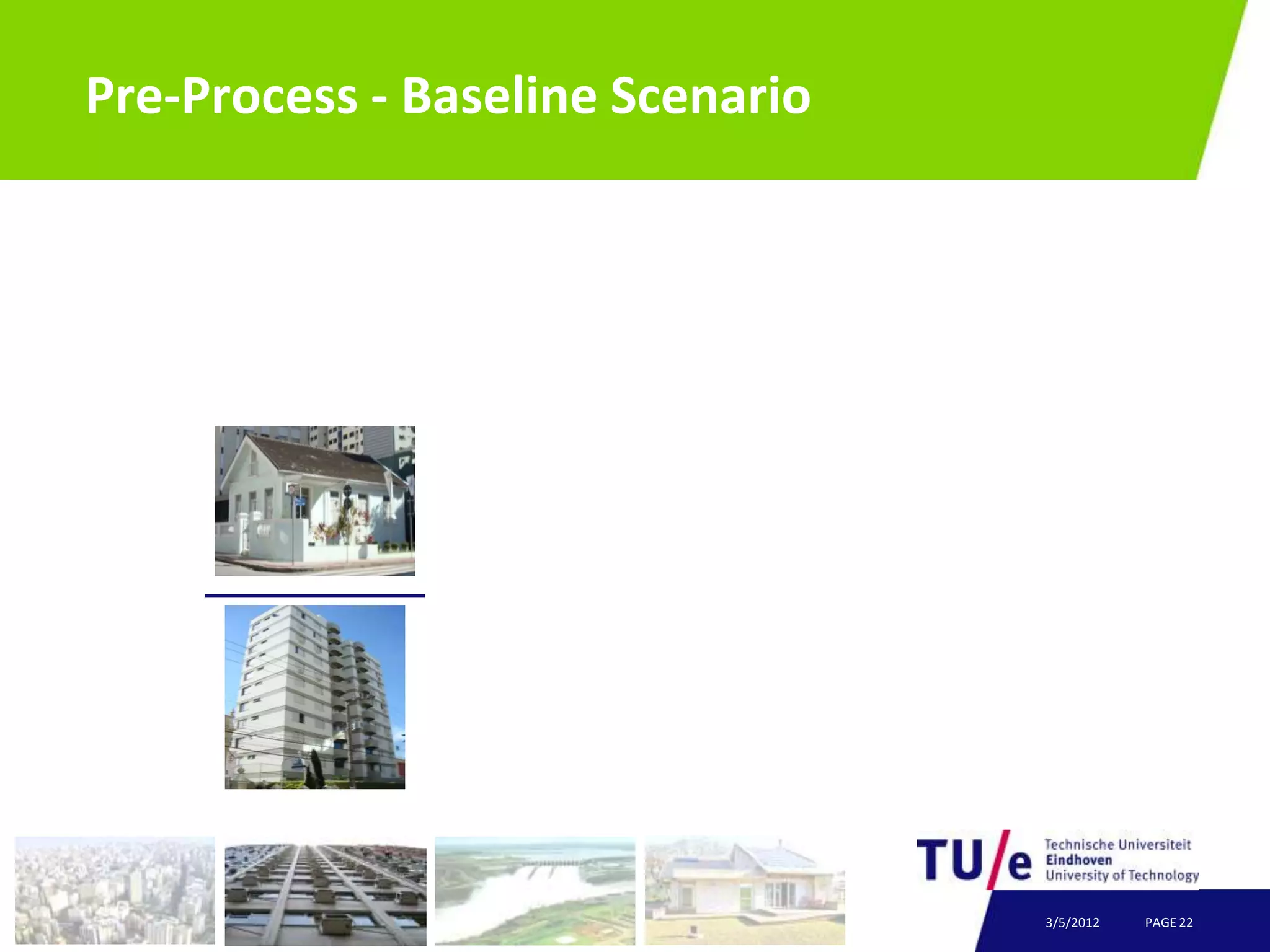 Pre-Process - Baseline Scenario

TU/e Technische Universiteit Eindhoven University of Technology

3/5/2012 PAGE 22